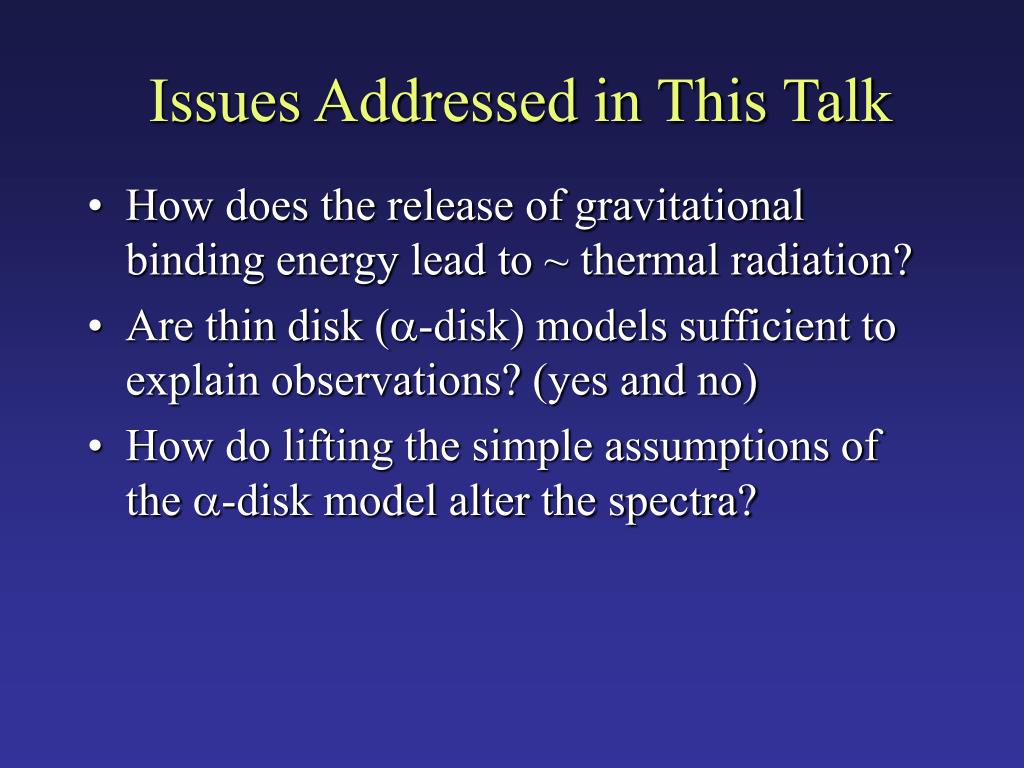 Issues Addressed in This Talk

• How does the release of gravitational binding energy lead to ~ thermal radiation?

• Are thin disk ($\alpha$-disk) models sufficient to explain observations? (yes and no)

• How do lifting the simple assumptions of the $\alpha$-disk model alter the spectra?